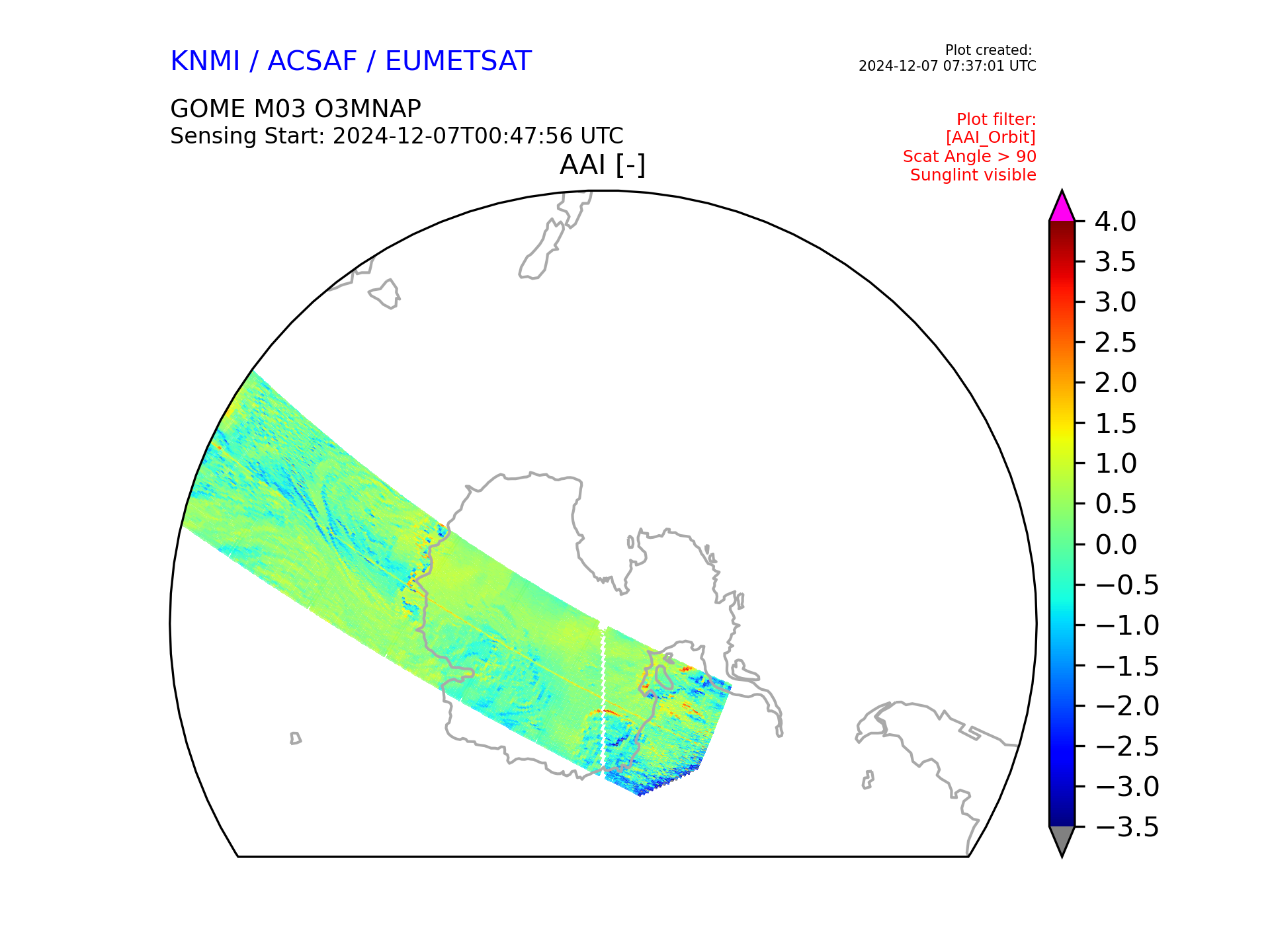 KNMI / ACSAF / EUMETSAT

Plot created:
2024-12-07 07:37:01 UTC

GOME M03 O3MNAP
Sensing Start: 2024-12-07T00:47:56 UTC

Plot filter:
[AAI_Orbit]
Scat Angle > 90
Sunglint visible

AAI [-]

4.0
3.5
3.0
2.5
2.0
1.5
1.0
0.5
0.0
−0.5
−1.0
−1.5
−2.0
−2.5
−3.0
−3.5